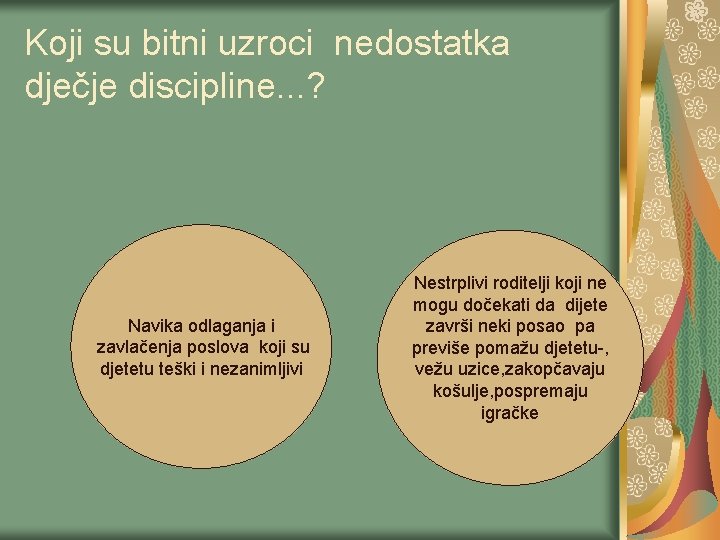 Koji su bitni uzroci  nedostatka dječje discipline...?

Navika odlaganja i zavlačenja poslova  koji su djetetu teški i nezanimljivi

Nestrplivi roditelji koji ne mogu dočekati da  dijete završi neki posao  pa previše pomažu djetetu-, vežu uzice,zakopčavaju košulje,pospremaju igračke